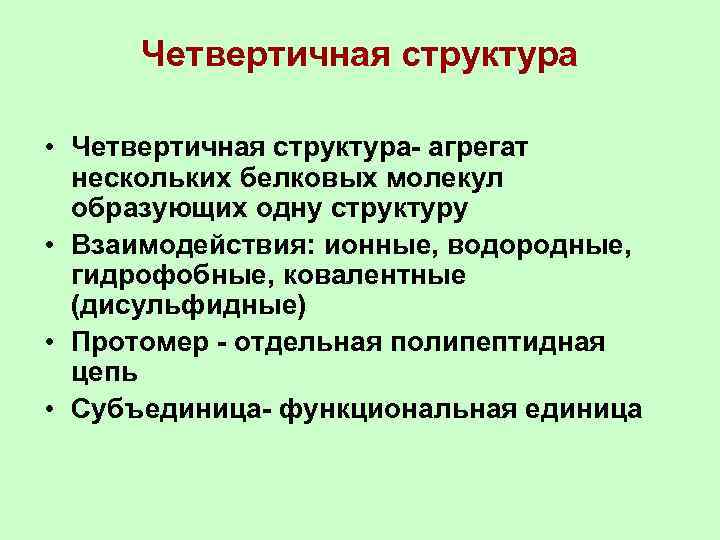 Четвертичная структура

• Четвертичная структура- агрегат нескольких белковых молекул образующих одну структуру
• Взаимодействия: ионные, водородные, гидрофобные, ковалентные (дисульфидные)
• Протомер - отдельная полипептидная цепь
• Субъединица- функциональная единица